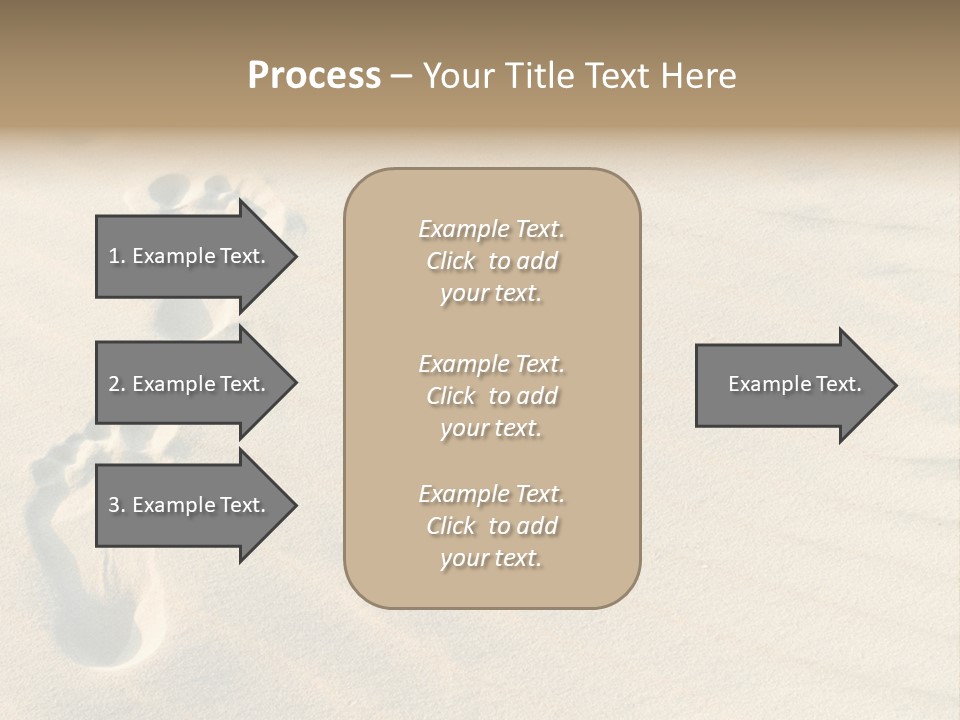 Process – Your Title Text Here

1. Example Text.

2. Example Text.

3. Example Text.

Example Text. Click to add your text.

Example Text. Click to add your text.

Example Text. Click to add your text.

Example Text.